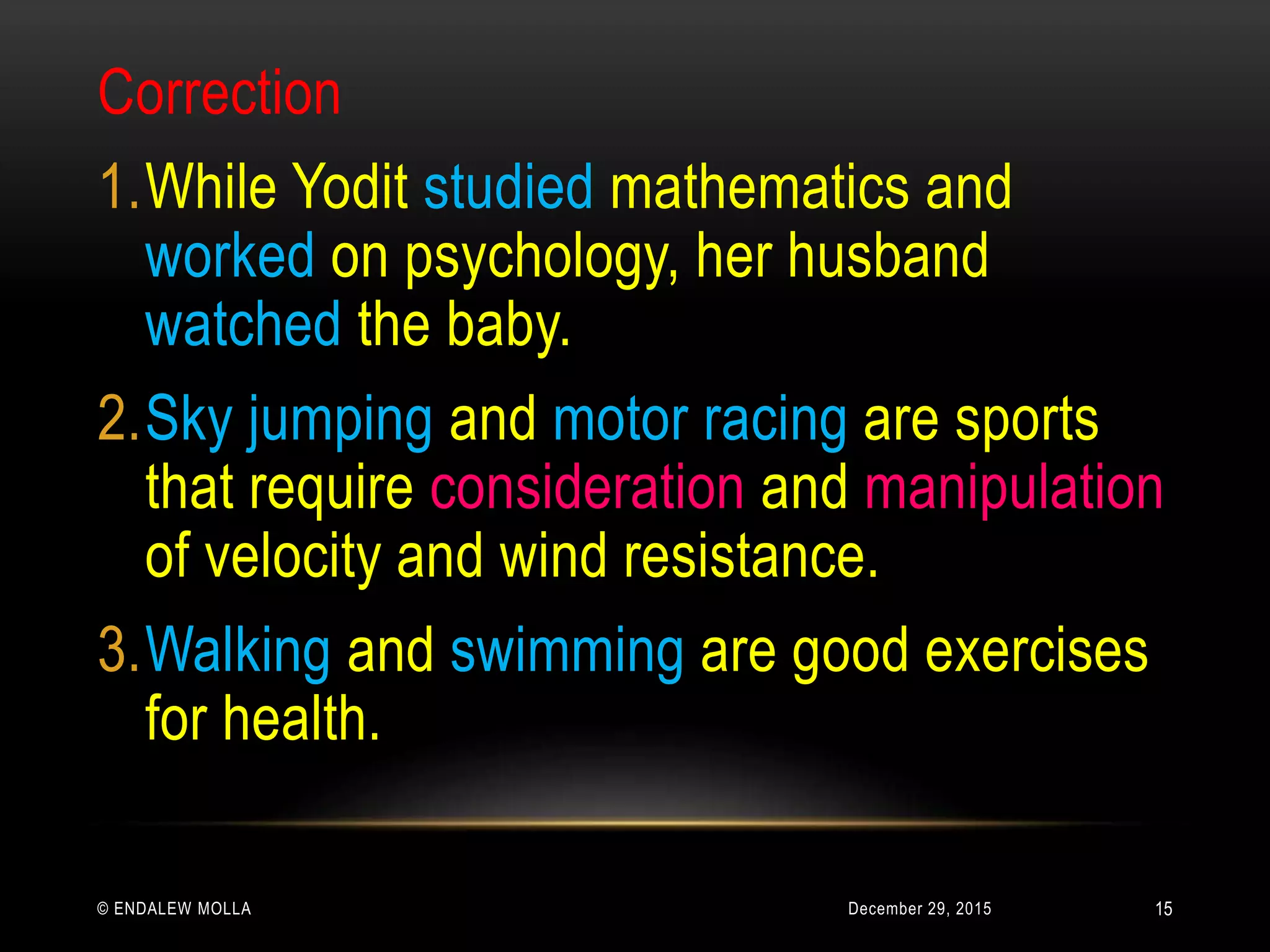 Correction

1. While Yodit studied mathematics and worked on psychology, her husband watched the baby.

2. Sky jumping and motor racing are sports that require consideration and manipulation of velocity and wind resistance.

3. Walking and swimming are good exercises for health.

© ENDALEW MOLLA

December 29, 2015

15